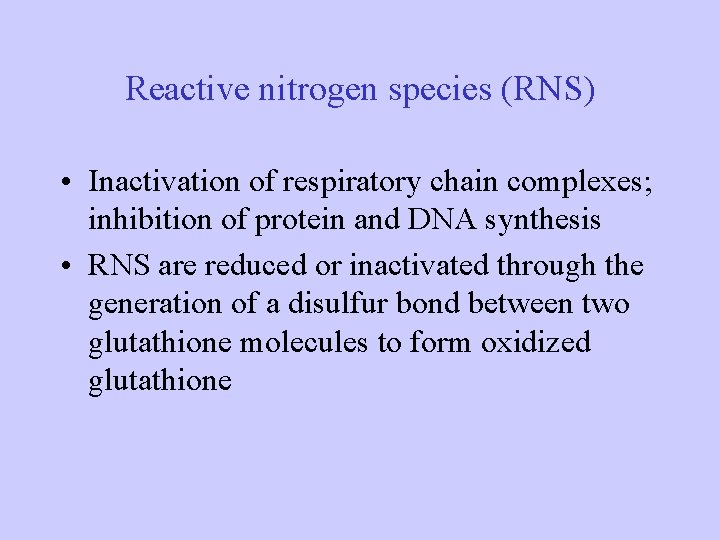 Reactive nitrogen species (RNS)

• Inactivation of respiratory chain complexes; inhibition of protein and DNA synthesis

• RNS are reduced or inactivated through the generation of a disulfur bond between two glutathione molecules to form oxidized glutathione